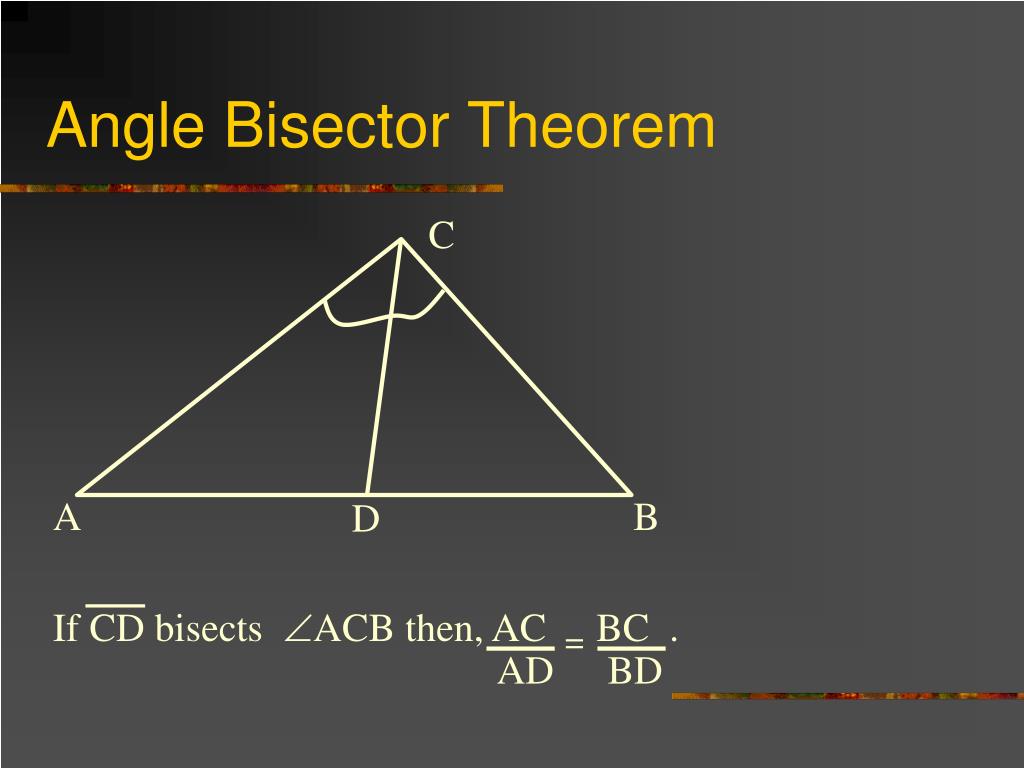 Angle Bisector Theorem

C

A

D

B

If $\overline{CD}$ bisects $\angle ACB$ then, $\frac{AC}{AD} = \frac{BC}{BD}$.